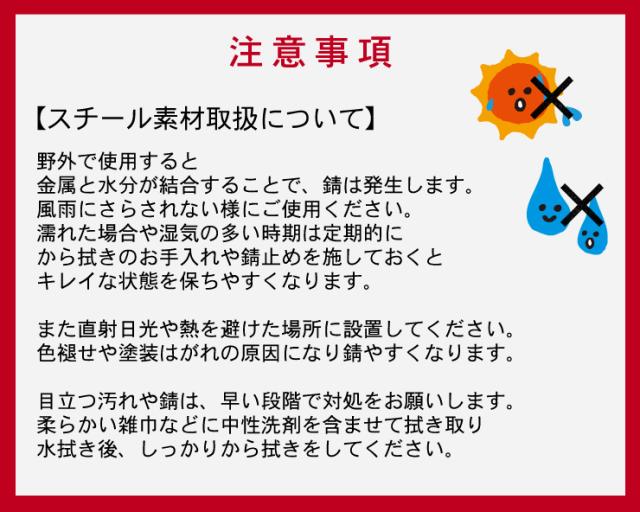 注意事項

【スチール素材取扱について】

野外で使用すると
金属と水分が結合することで、錆は発生します。
風雨にさらされない様にご使用ください。
濡れた場合や湿気の多い時期は定期的に
から拭きのお手入れや錆止めを施しておくと
キレイな状態を保ちやすくなります。

また直射日光や熱を避けた場所に設置してください。
色褪せや塗装はがれの原因になり錆やすくなります。

目立つ汚れや錆は、早い段階で対処をお願いします。
柔らかい雑巾などに中性洗剤を含ませて拭き取り
水拭き後、しっかりから拭きをしてください。